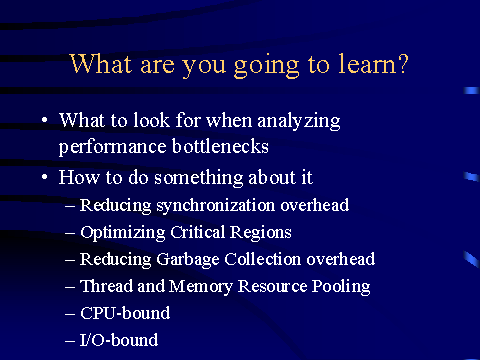 What are you going to learn?

• What to look for when analyzing performance bottlenecks

• How to do something about it
– Reducing synchronization overhead
– Optimizing Critical Regions
– Reducing Garbage Collection overhead
– Thread and Memory Resource Pooling
– CPU-bound
– I/O-bound